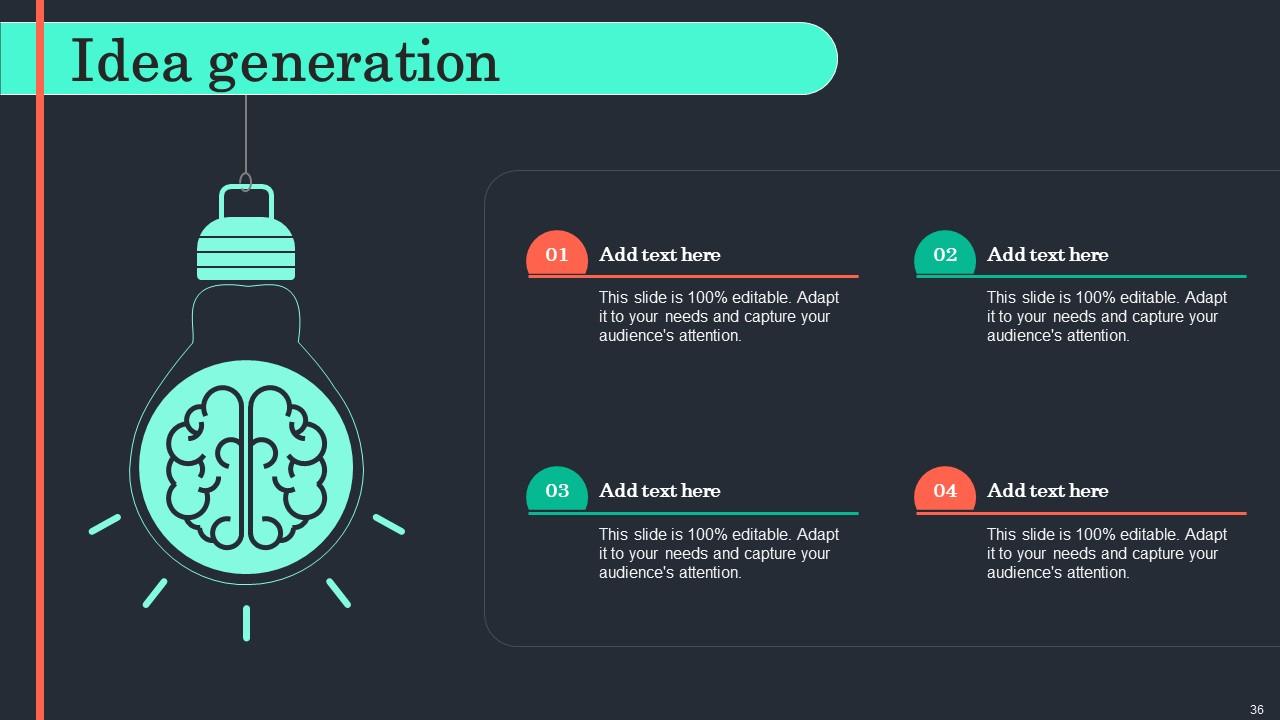 Idea generation

01 Add text here

This slide is 100% editable. Adapt it to your needs and capture your audience's attention.

02 Add text here

This slide is 100% editable. Adapt it to your needs and capture your audience's attention.

03 Add text here

This slide is 100% editable. Adapt it to your needs and capture your audience's attention.

04 Add text here

This slide is 100% editable. Adapt it to your needs and capture your audience's attention.

36